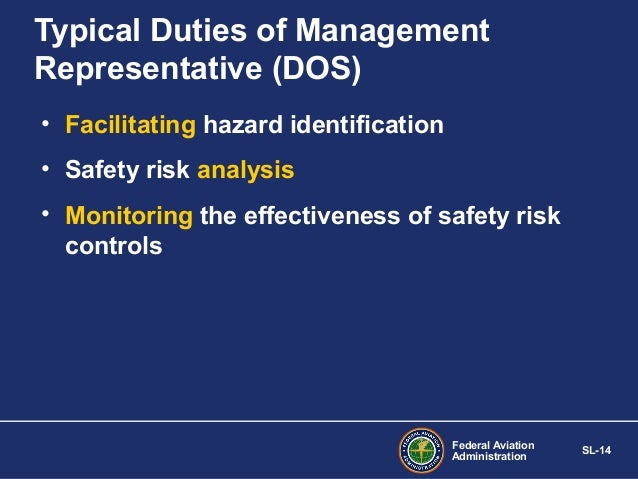 Typical Duties of Management Representative (DOS)

• Facilitating hazard identification

• Safety risk analysis

• Monitoring the effectiveness of safety risk controls

FEDERAL AVIATION ADMINISTRATION

Federal Aviation Administration

SL-14